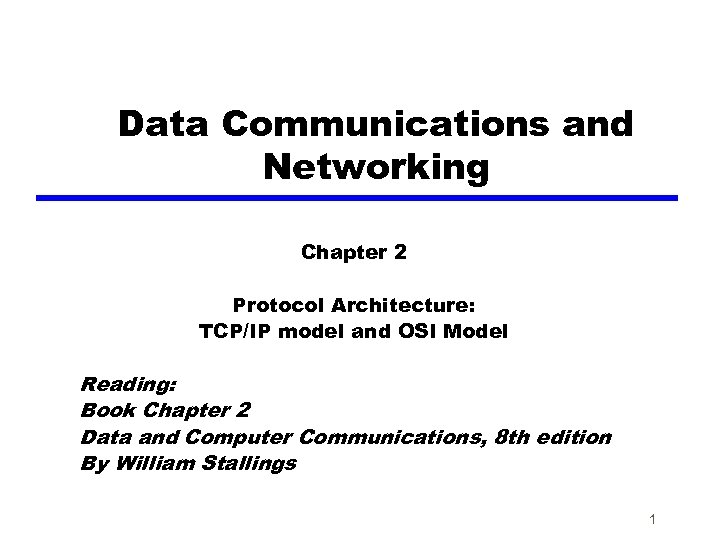 Data Communications and Networking

Chapter 2

Protocol Architecture:
TCP/IP model and OSI Model

Reading:
Book Chapter 2
Data and Computer Communications, 8th edition
By William Stallings

1